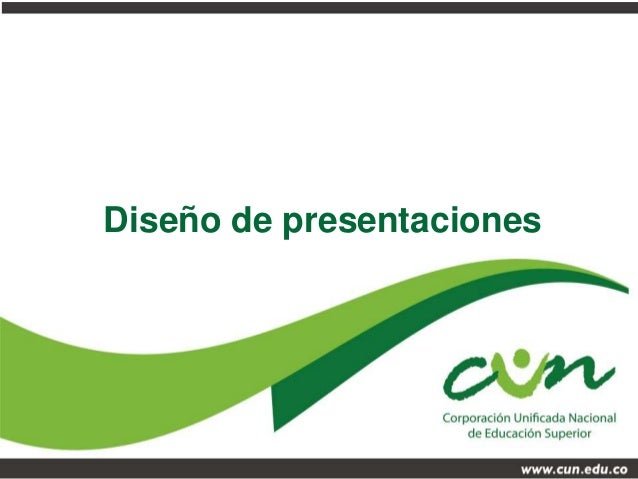 Diseño de presentaciones

cun

Corporación Unificada Nacional de Educación Superior

www.cun.edu.co